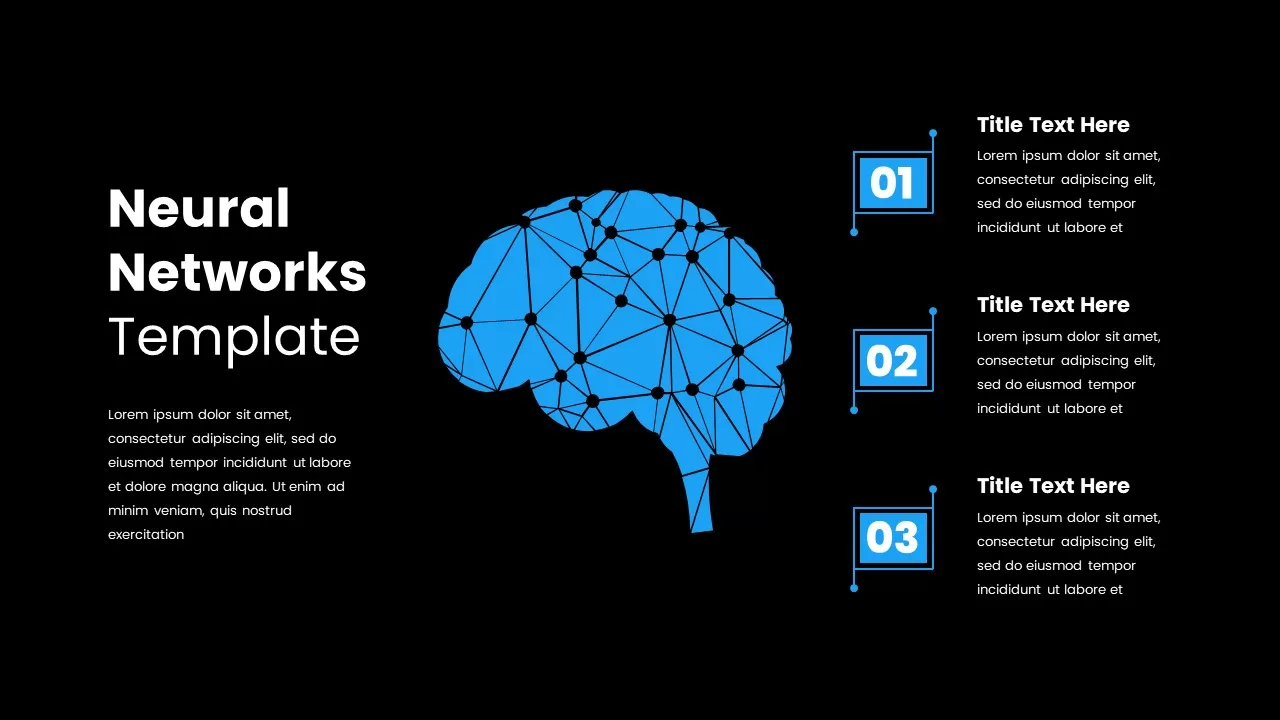 Neural Networks Template

Lorem ipsum dolor sit amet, consectetur adipiscing elit, sed do eiusmod tempor incididunt ut labore et dolore magna aliqua. Ut enim ad minim veniam, quis nostrud exercitation

01

Title Text Here

Lorem ipsum dolor sit amet, consectetur adipiscing elit, sed do eiusmod tempor incididunt ut labore et

02

Title Text Here

Lorem ipsum dolor sit amet, consectetur adipiscing elit, sed do eiusmod tempor incididunt ut labore et

03

Title Text Here

Lorem ipsum dolor sit amet, consectetur adipiscing elit, sed do eiusmod tempor incididunt ut labore et